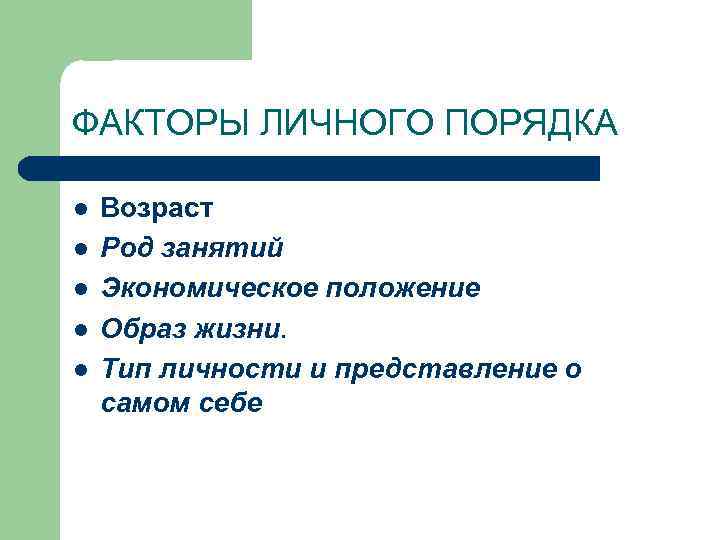 ФАКТОРЫ ЛИЧНОГО ПОРЯДКА

- Возраст
- Род занятий
- Экономическое положение
- Образ жизни.
- Тип личности и представление о самом себе